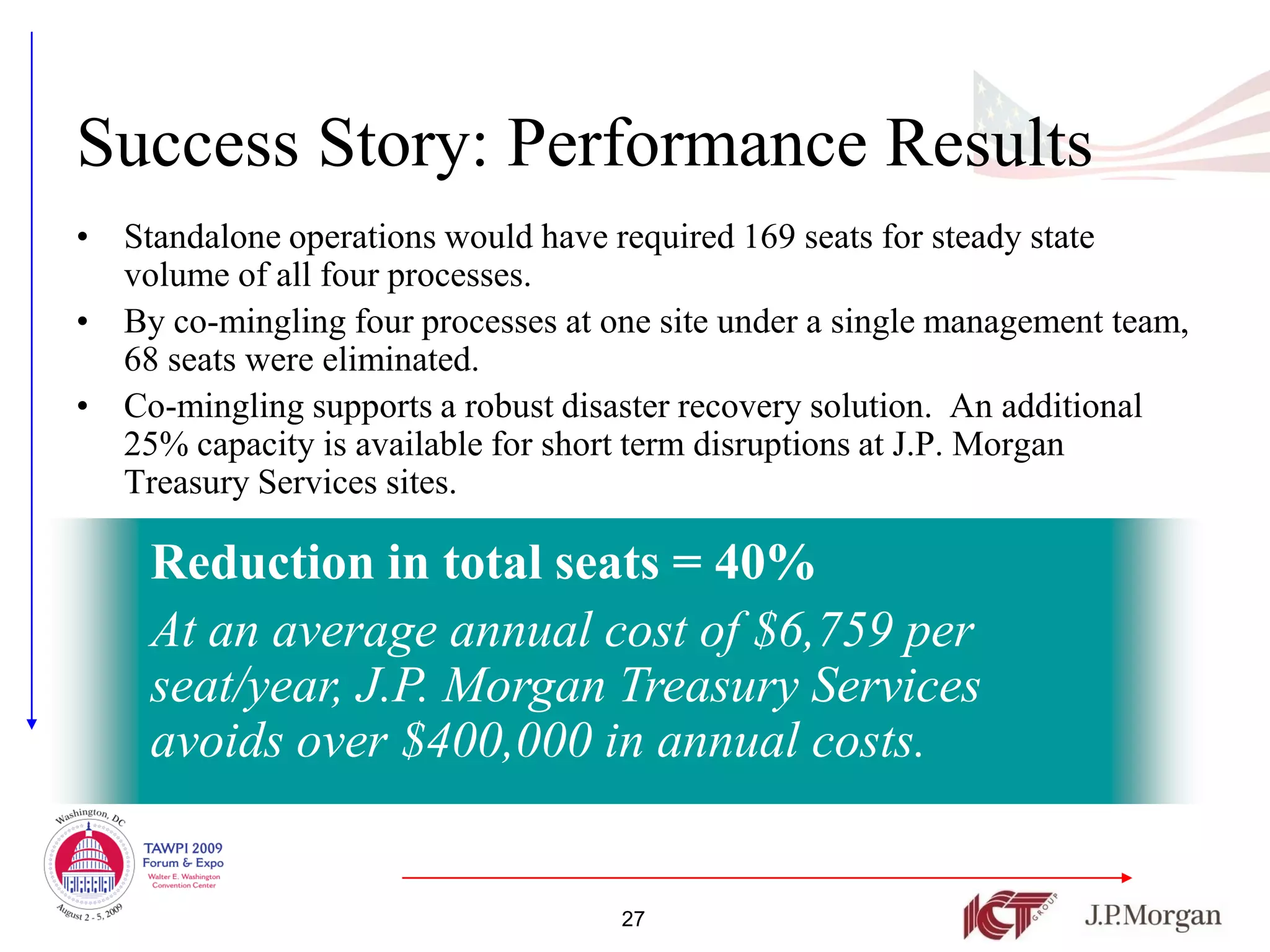 Success Story: Performance Results

• Standalone operations would have required 169 seats for steady state volume of all four processes.
• By co-mingling four processes at one site under a single management team, 68 seats were eliminated.
• Co-mingling supports a robust disaster recovery solution. An additional 25% capacity is available for short term disruptions at J.P. Morgan Treasury Services sites.

Reduction in total seats = 40%

At an average annual cost of $6,759 per seat/year, J.P. Morgan Treasury Services avoids over $400,000 in annual costs.

Washington, DC
August 2 - 5, 2009
TAWPI 2009
Forum & Expo
Walter E. Washington Convention Center

27

ICT GROUP
J.P.Morgan